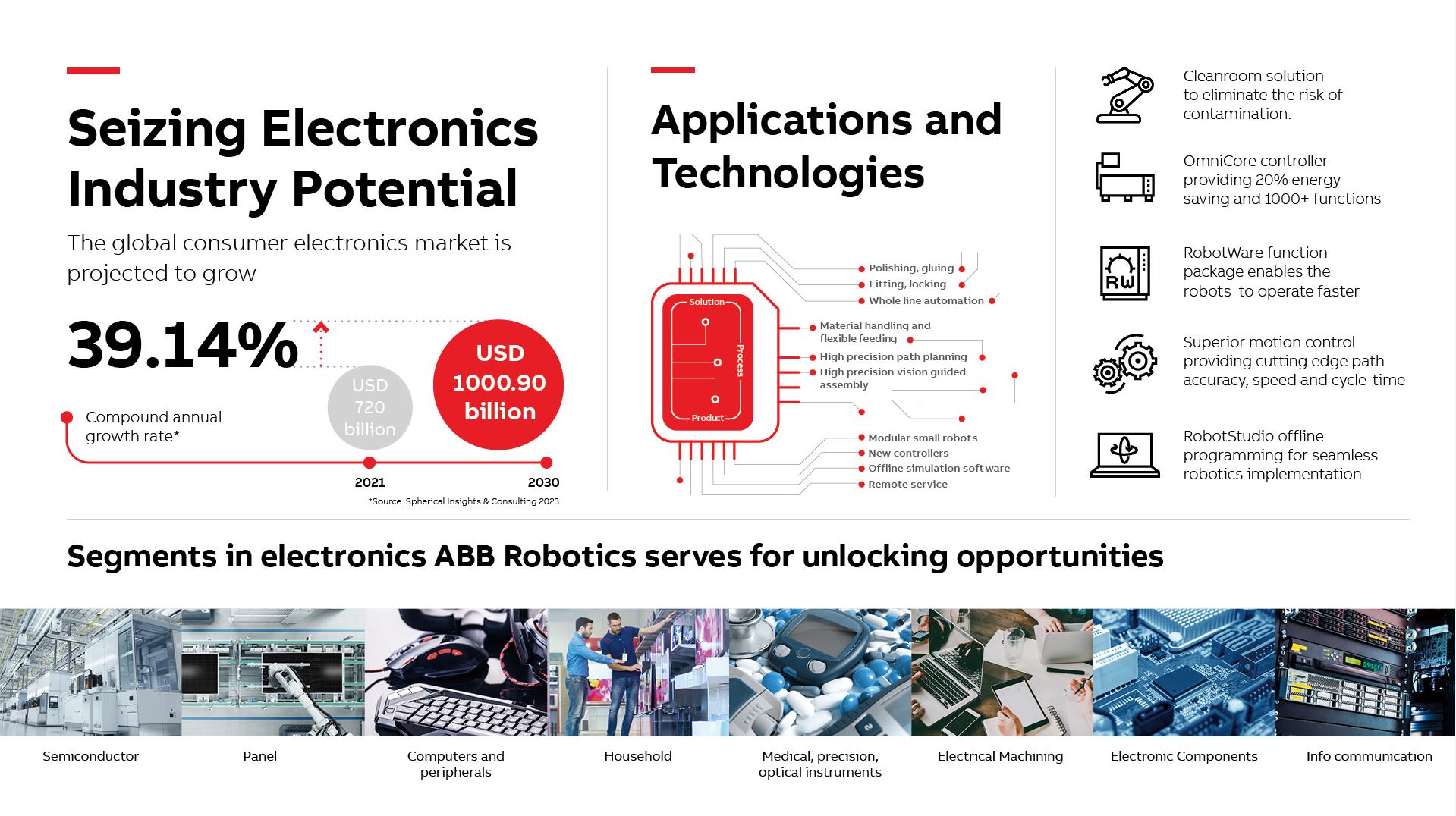 Seizing Electronics Industry Potential

The global consumer electronics market is projected to grow

39.14%

Compound annual growth rate*

USD 720 billion

USD 1000.90 billion

2021

2030

*Source: Spherical Insights & Consulting 2023

Applications and Technologies

Solution

Process

Product

Polishing, gluing

Fitting, locking

Whole line automation

Material handling and flexible feeding

High precision path planning

High precision vision guided assembly

Modular small robots

New controllers

Offline simulation software

Remote service

Cleanroom solution to eliminate the risk of contamination.

OmniCore controller providing 20% energy saving and 1000+ functions

RW

RobotWare function package enables the robots to operate faster

Superior motion control providing cutting edge path accuracy, speed and cycle-time

RobotStudio offline programming for seamless robotics implementation

Segments in electronics ABB Robotics serves for unlocking opportunities

Semiconductor

Panel

Computers and peripherals

Household

Medical, precision, optical instruments

Electrical Machining

Electronic Components

Info communication